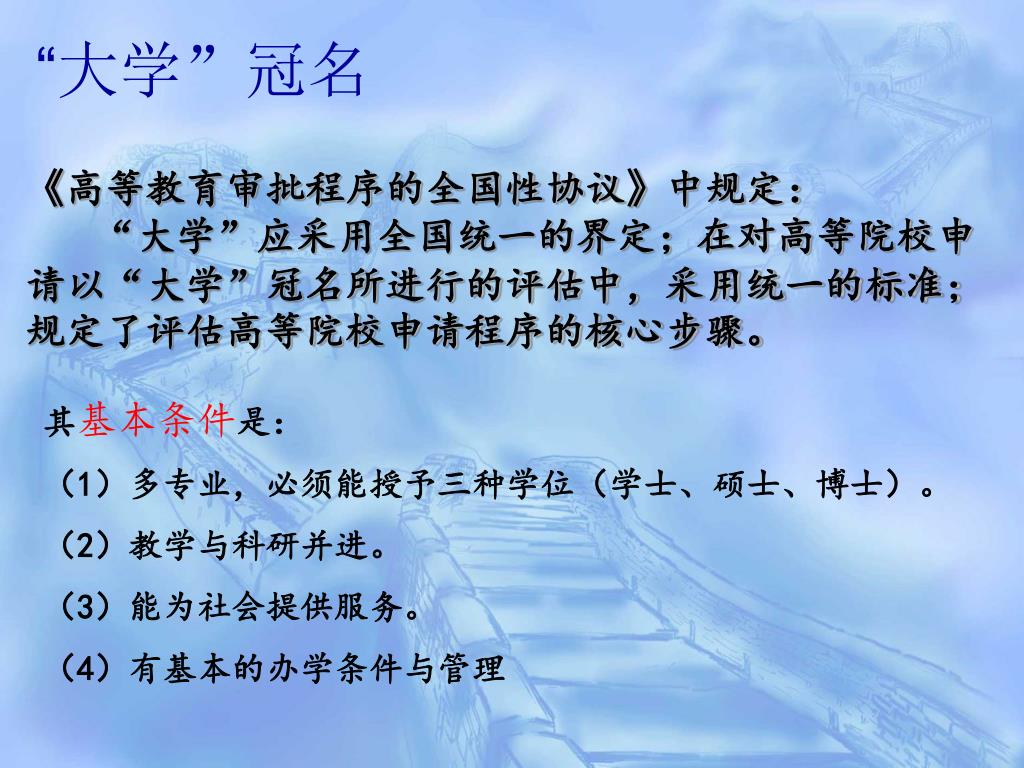 “大学”冠名

《高等教育审批程序的全国性协议》中规定：
“大学”应采用全国统一的界定；在对高等院校申请以“大学”冠名所进行的评估中，采用统一的标准；规定了评估高等院校申请程序的核心步骤。

其基本条件是：
（1）多专业，必须能授予三种学位（学士、硕士、博士）。
（2）教学与科研并进。
（3）能为社会提供服务。
（4）有基本的办学条件与管理